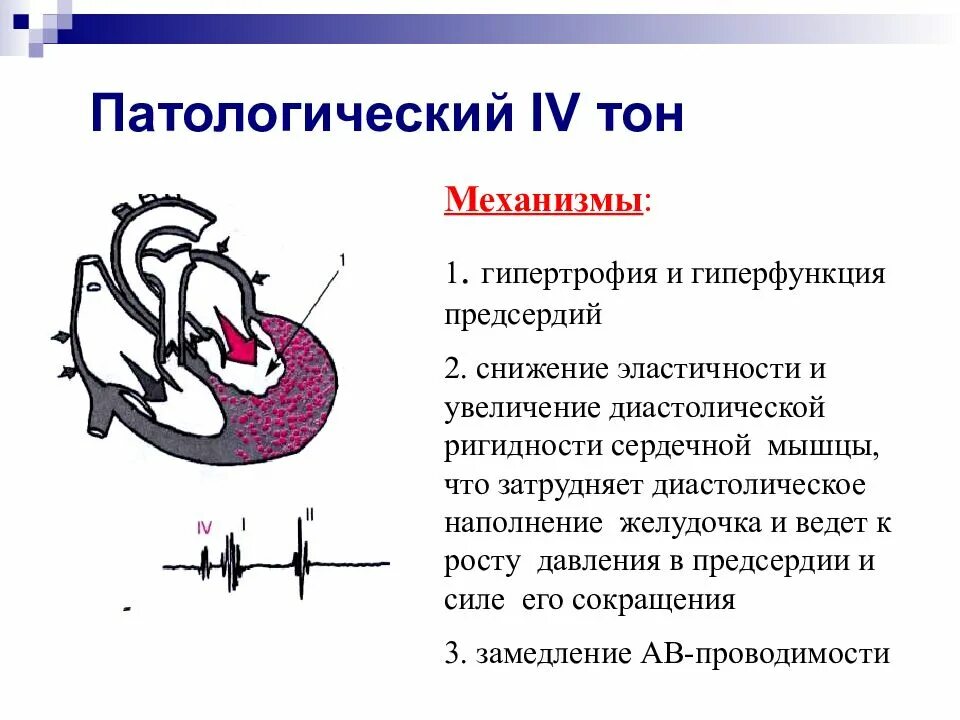 Патологический IV тон

1

IV I II

Механизмы:

1. гипертрофия и гиперфункция предсердий

2. снижение эластичности и увеличение диастолической ригидности сердечной мышцы, что затрудняет диастолическое наполнение желудочка и ведет к росту давления в предсердии и силе его сокращения

3. замедление АВ-проводимости